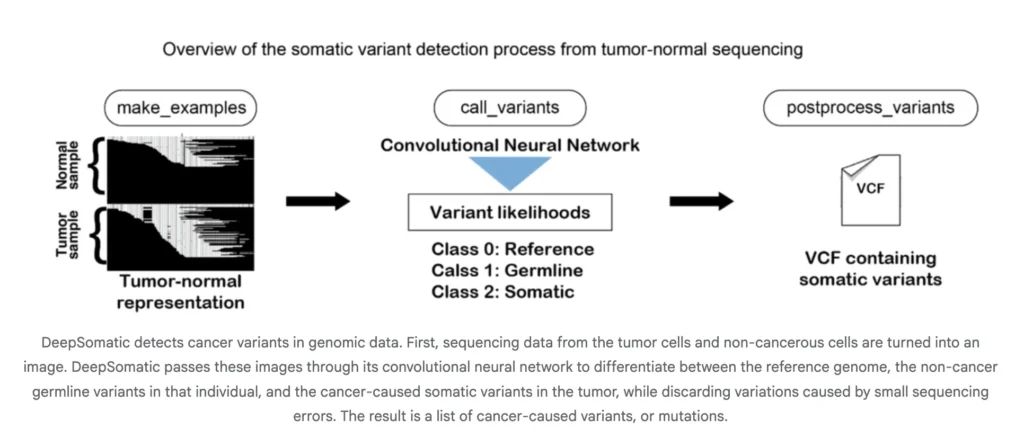 Overview of the somatic variant detection process from tumor-normal sequencing

make_examples

Normal sample

Tumor sample

Tumor-normal representation

call_variants

Convolutional Neural Network

Variant likelihoods

Class 0: Reference
Calss 1: Germline
Class 2: Somatic

postprocess_variants

VCF

VCF containing somatic variants

DeepSomatic detects cancer variants in genomic data. First, sequencing data from the tumor cells and non-cancerous cells are turned into an image. DeepSomatic passes these images through its convolutional neural network to differentiate between the reference genome, the non-cancer germline variants in that individual, and the cancer-caused somatic variants in the tumor, while discarding variations caused by small sequencing errors. The result is a list of cancer-caused variants, or mutations.